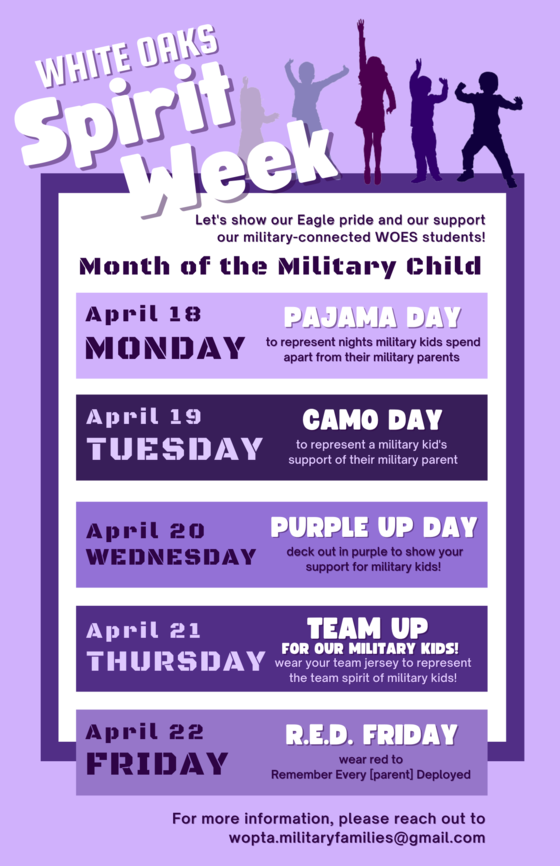 WHITE OAKS
Spirit Week

Let's show our Eagle pride and our support our military-connected WOES students!

Month of the Military Child

April 18
MONDAY
PAJAMA DAY
to represent nights military kids spend apart from their military parents

April 19
TUESDAY
CAMO DAY
to represent a military kid's support of their military parent

April 20
WEDNESDAY
PURPLE UP DAY
deck out in purple to show your support for military kids!

April 21
THURSDAY
TEAM UP
FOR OUR MILITARY KIDS!
wear your team jersey to represent the team spirit of military kids!

April 22
FRIDAY
R.E.D. FRIDAY
wear red to
Remember Every [parent] Deployed

For more information, please reach out to wopta.militaryfamilies@gmail.com